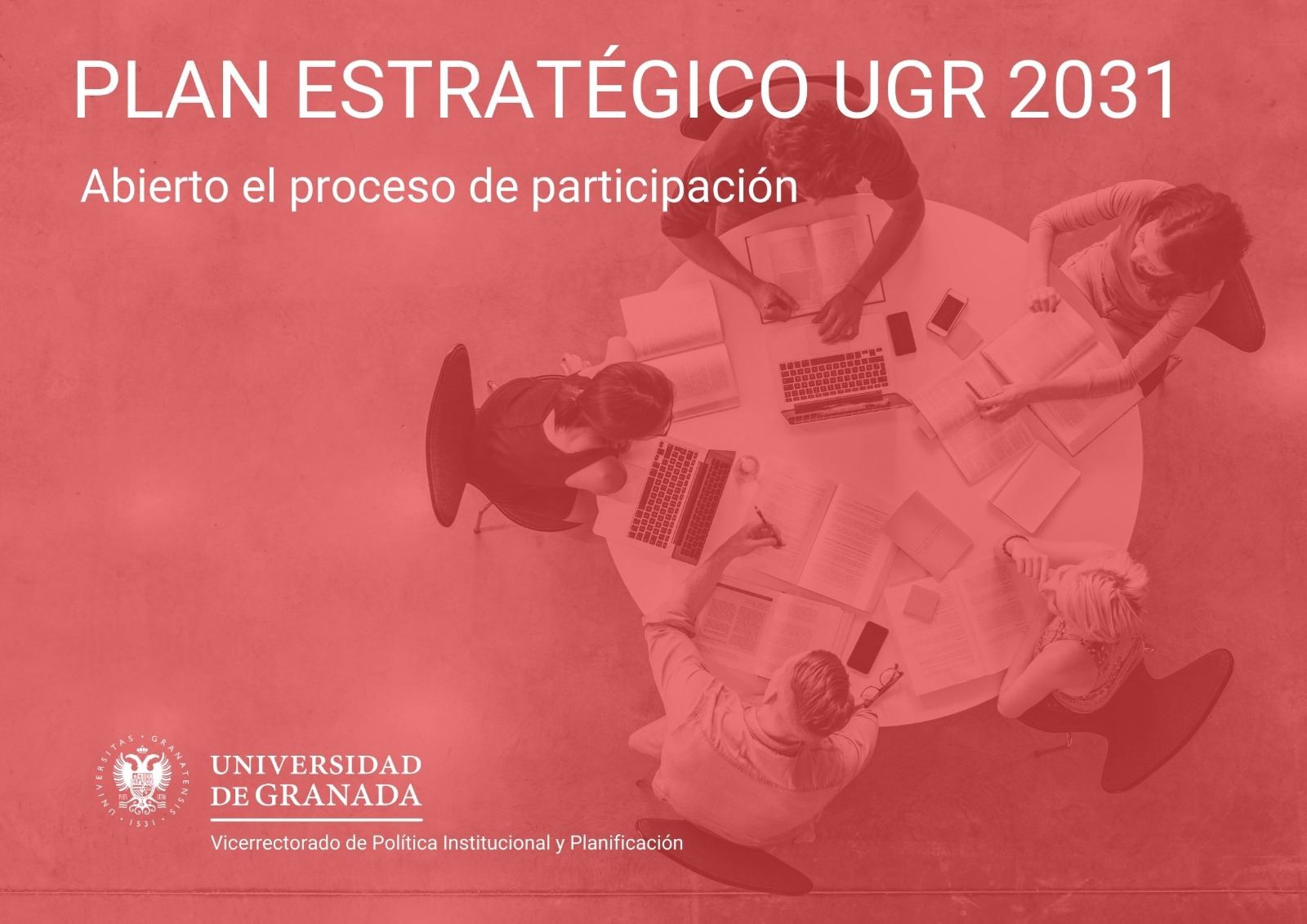 PLAN ESTRATÉGICO UGR 2031

Abierto el proceso de participación

UNIVERSITAS · GRANATENSIS · 1531

UNIVERSIDAD DE GRANADA

Vicerrectorado de Política Institucional y Planificación